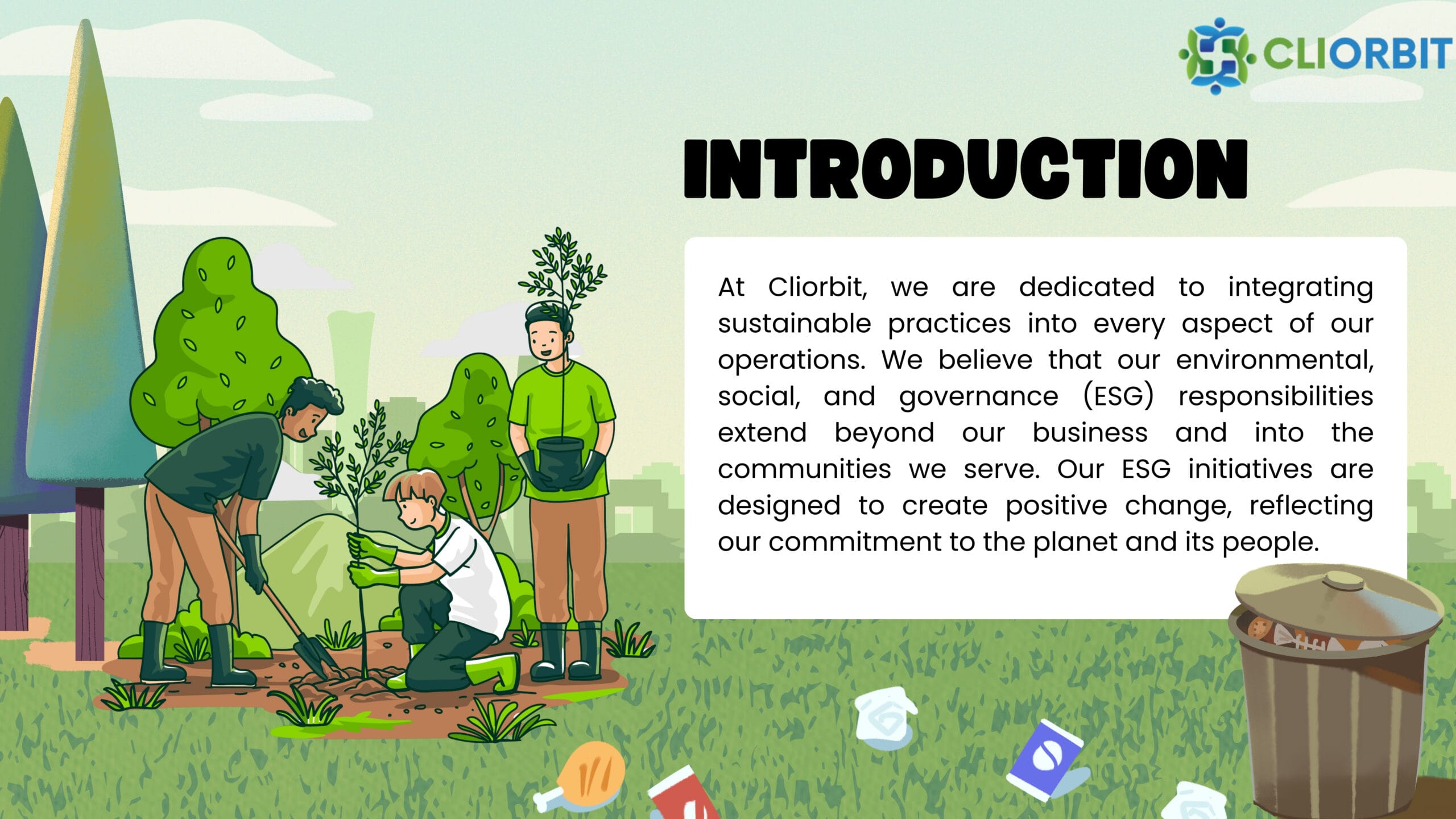 CLIORBIT

INTRODUCTION

At Cliorbit, we are dedicated to integrating sustainable practices into every aspect of our operations. We believe that our environmental, social, and governance (ESG) responsibilities extend beyond our business and into the communities we serve. Our ESG initiatives are designed to create positive change, reflecting our commitment to the planet and its people.